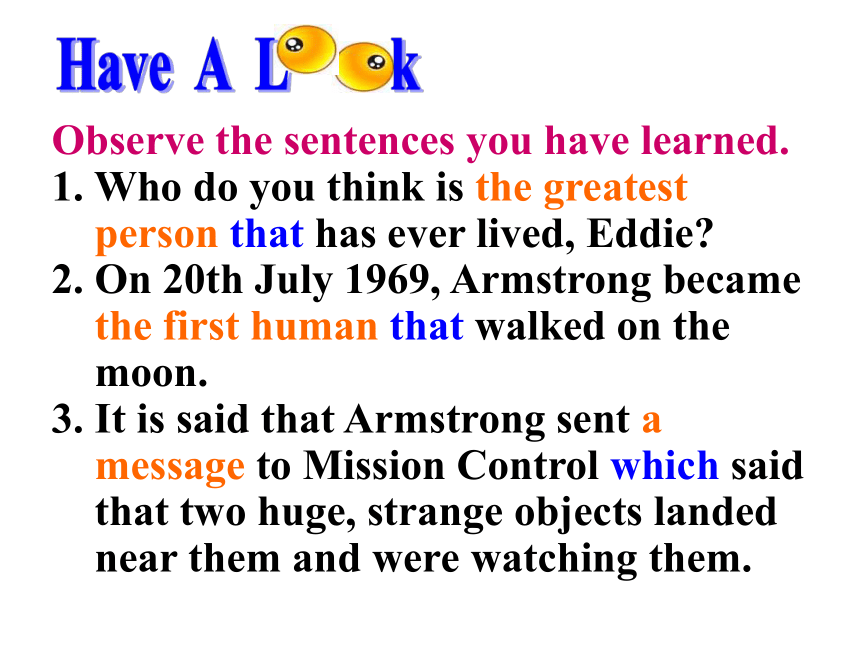 Have A Look

Observe the sentences you have learned.

1. Who do you think is the greatest person that has ever lived, Eddie?
2. On 20th July 1969, Armstrong became the first human that walked on the moon.
3. It is said that Armstrong sent a message to Mission Control which said that two huge, strange objects landed near them and were watching them.